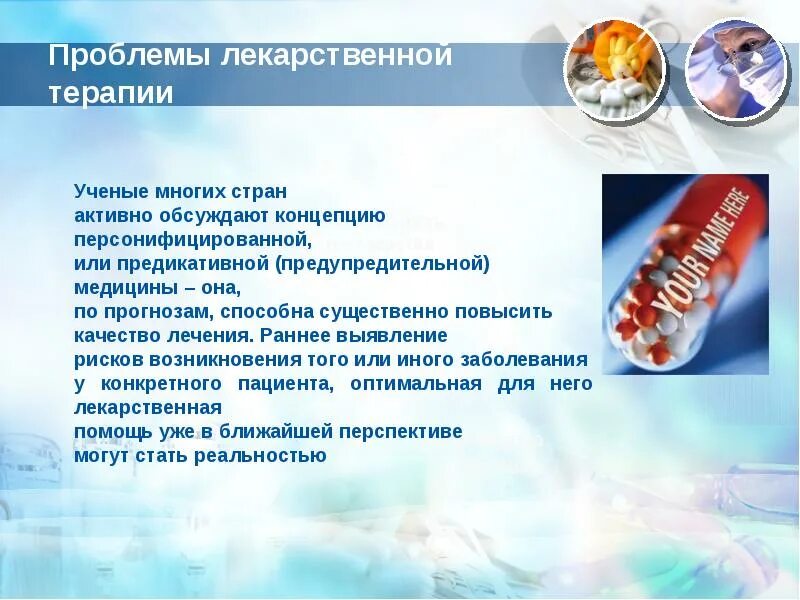 Проблемы лекарственной терапии

Ученые многих стран
активно обсуждают концепцию
персонифицированной,
или предикативной (предупредительной)
медицины – она,
по прогнозам, способна существенно повысить
качество лечения. Раннее выявление
рисков возникновения того или иного заболевания
у конкретного пациента, оптимальная для него
лекарственная
помощь уже в ближайшей перспективе
могут стать реальностью

YOUR NAME HERE